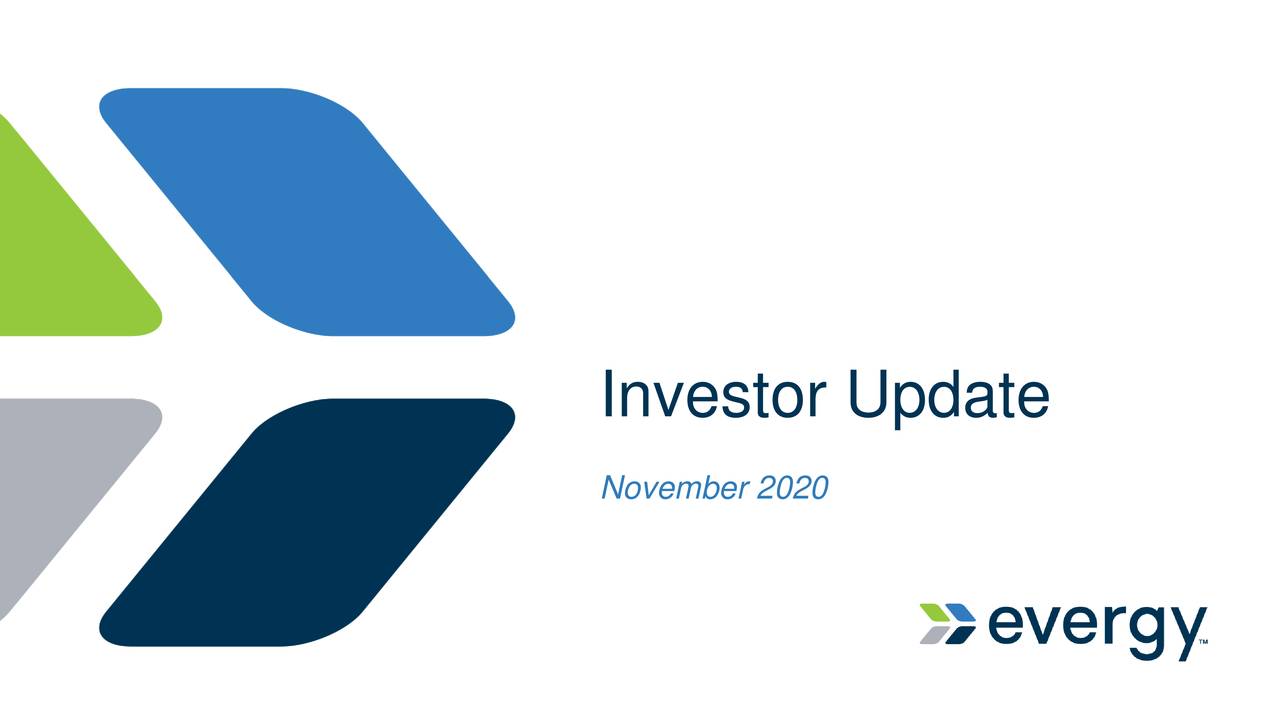 Investor Update

November 2020

evergy™